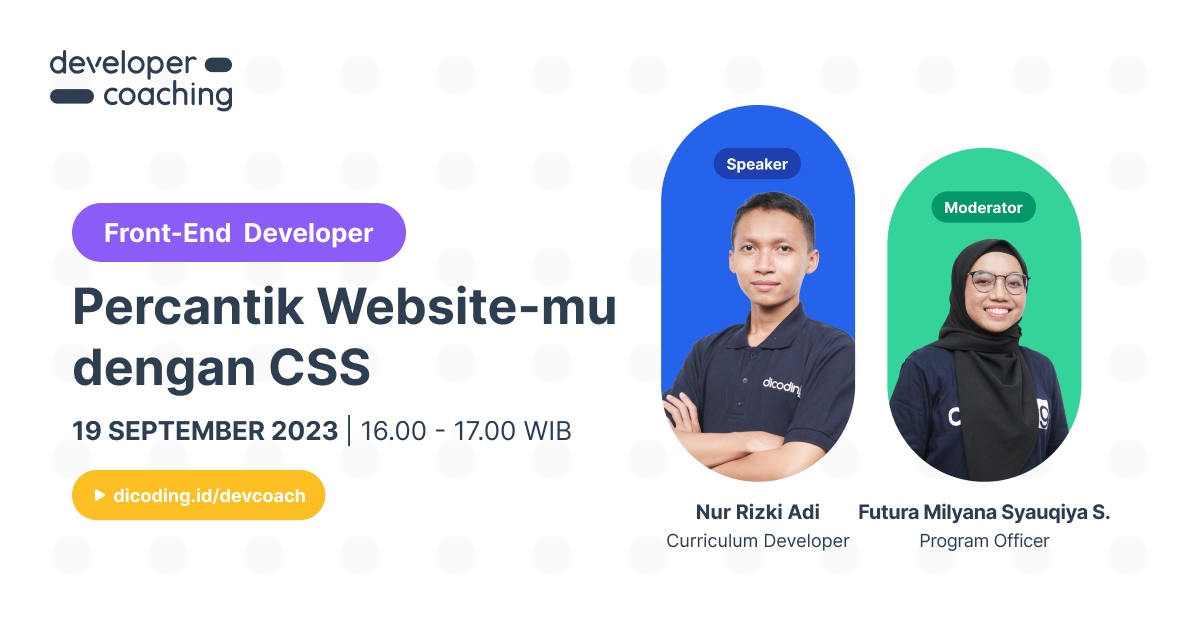 developer
coaching

Front-End Developer

Percantik Website-mu dengan CSS

19 SEPTEMBER 2023 | 16.00 - 17.00 WIB

dicoding.id/devcoach

Speaker

dicoding

Nur Rizki Adi
Curriculum Developer

Moderator

Futura Milyana Syauqiya S.
Program Officer